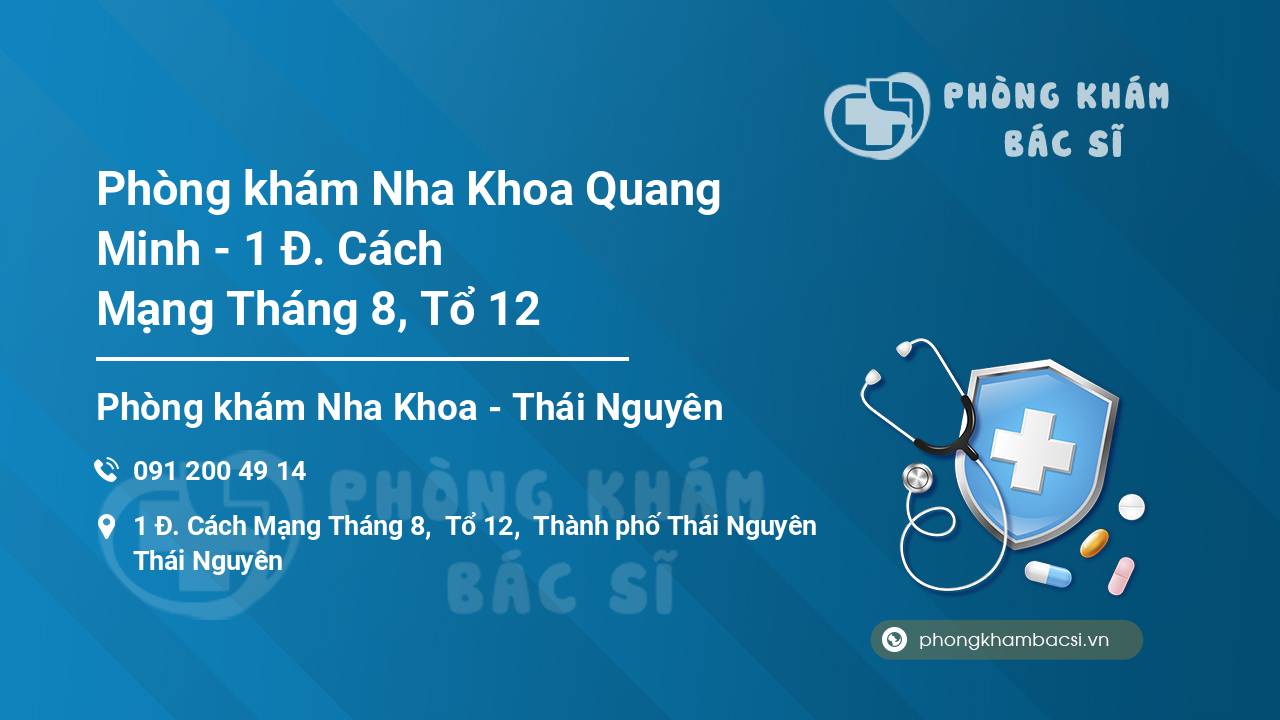 PHÒNG KHÁM BÁC SĨ

Phòng khám Nha Khoa Quang Minh - 1 Đ. Cách Mạng Tháng 8, Tổ 12

Phòng khám Nha Khoa - Thái Nguyên

091 200 49 14

1 Đ. Cách Mạng Tháng 8, Tổ 12, Thành phố Thái Nguyên Thái Nguyên

PHÒNG KHÁM BÁC SĨ

phongkhambacsi.vn